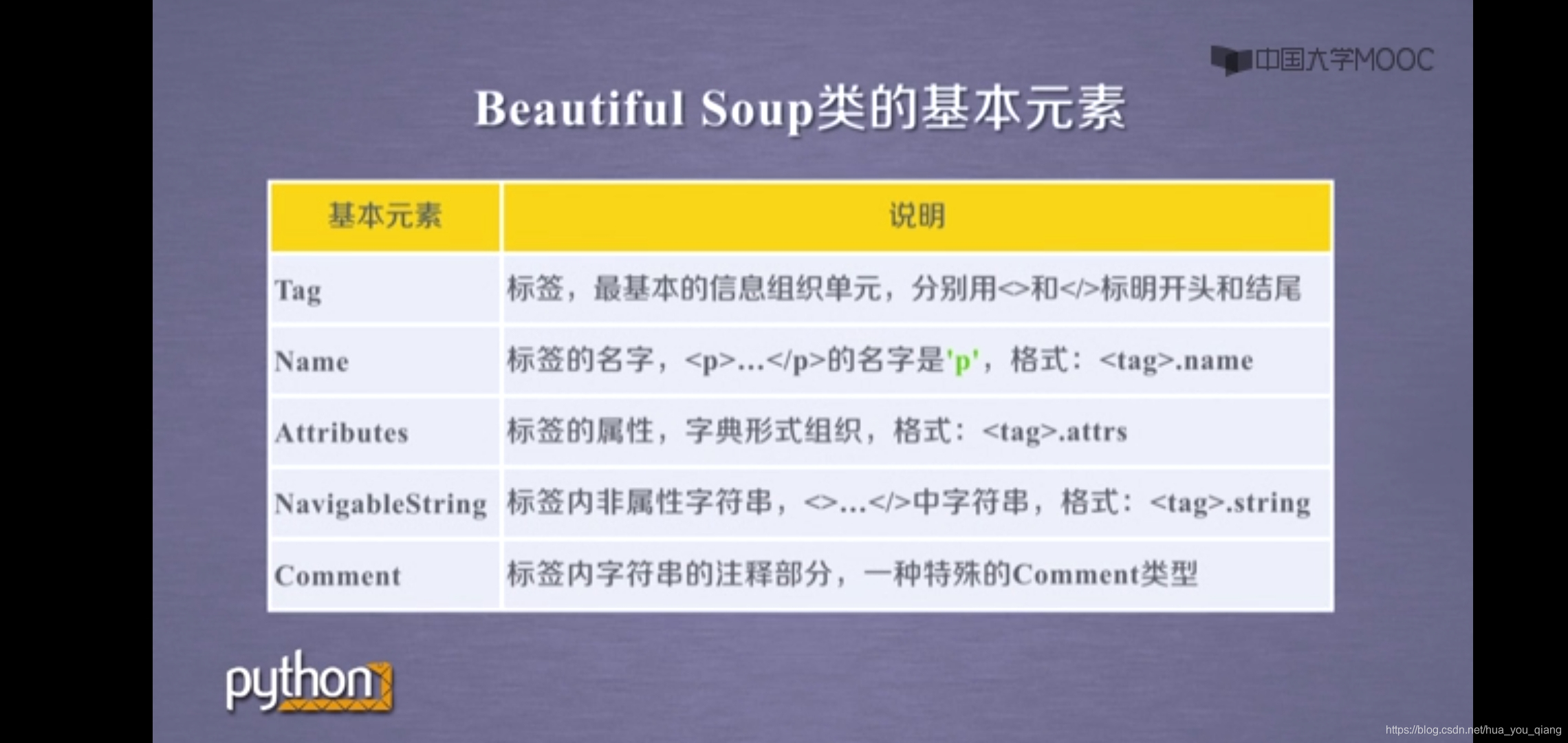 中国大学MOOC

Beautiful Soup类的基本元素

| 基本元素 | 说明 |
|---|---|
| Tag | 标签，最基本的信息组织单元，分别用<>和</>标明开头和结尾 |
| Name | 标签的名字，<p>…</p>的名字是'p'，格式：<tag>.name |
| Attributes | 标签的属性，字典形式组织，格式：<tag>.attrs |
| NavigableString | 标签内非属性字符串，<>…</>中字符串，格式：<tag>.string |
| Comment | 标签内字符串的注释部分，一种特殊的Comment类型 |

python

https://blog.csdn.net/hua_you_qiang